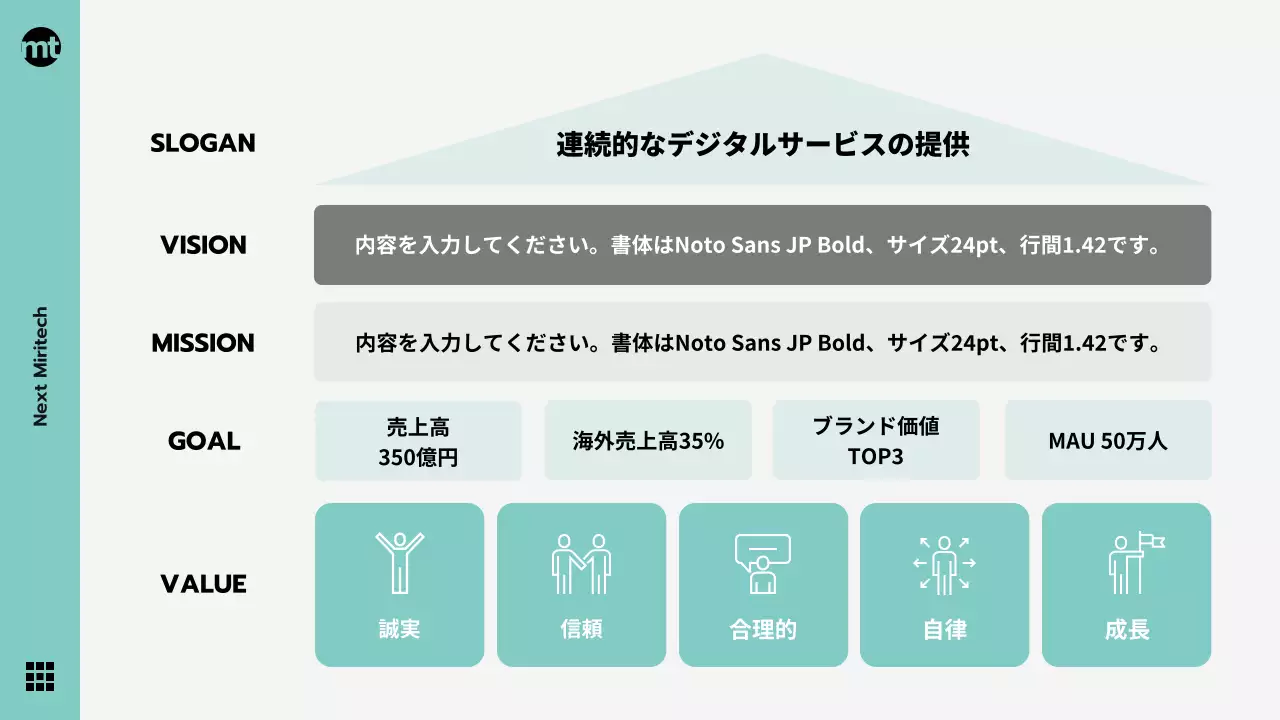 mt

Next Miritech

SLOGAN

連続的なデジタルサービスの提供

VISION

内容を入力してください。書体はNoto Sans JP Bold、サイズ24pt、行間1.42です。

MISSION

内容を入力してください。書体はNoto Sans JP Bold、サイズ24pt、行間1.42です。

GOAL

売上高 350億円

海外売上高35%

ブランド価値 TOP3

MAU 50万人

VALUE

誠実

信頼

合理的

自律

成長